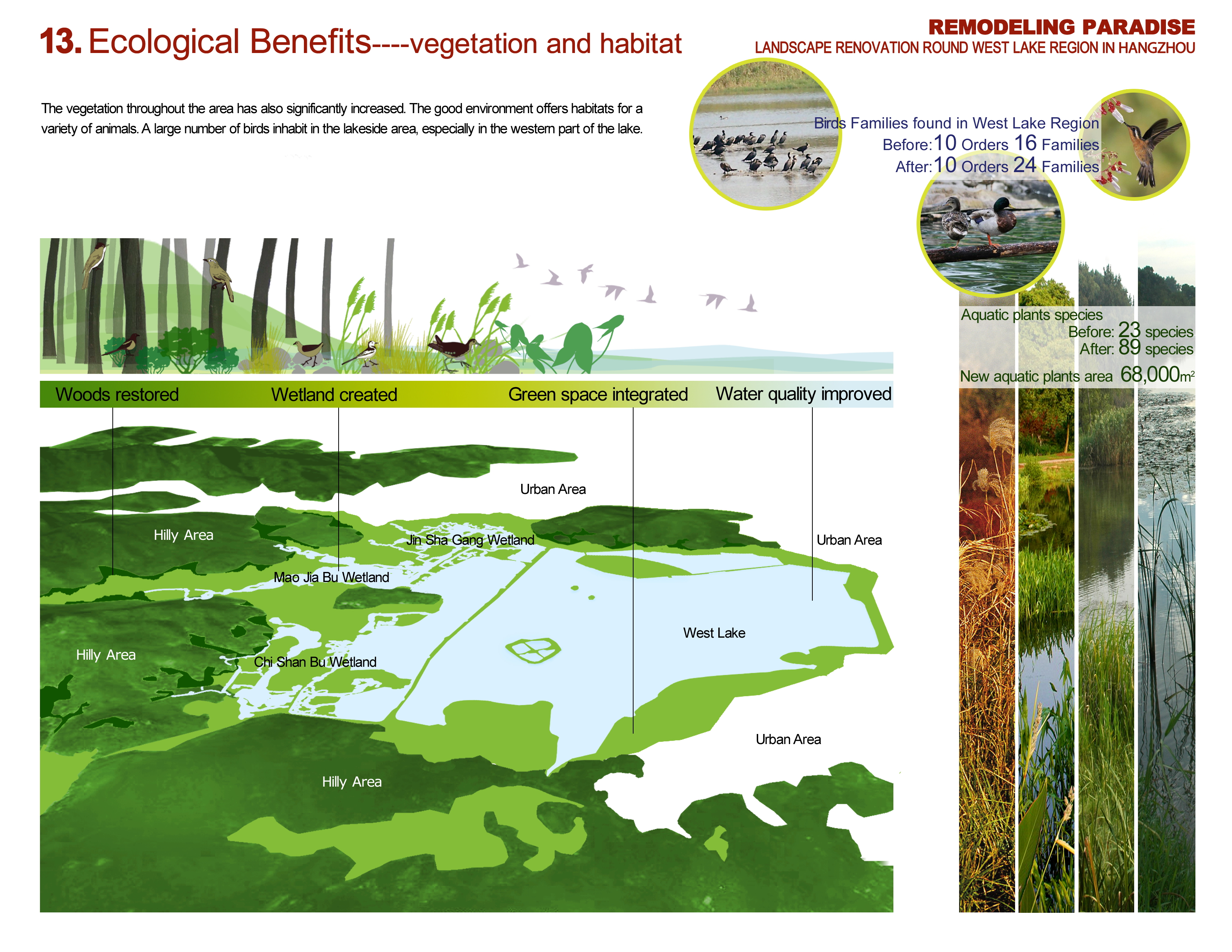 13. Ecological Benefits----vegetation and habitat

REMODELING PARADISE
LANDSCAPE RENOVATION ROUND WEST LAKE REGION IN HANGZHOU

The vegetation throughout the area has also significantly increased. The good environment offers habitats for a variety of animals. A large number of birds inhabit in the lakeside area, especially in the western part of the lake.

Birds Families found in West Lake Region
Before: 10 Orders 16 Families
After: 10 Orders 24 Families

Aquatic plants species
Before: 23 species
After: 89 species
New aquatic plants area 68,000$m^2$

Woods restored
Wetland created
Green space integrated
Water quality improved

Urban Area
Hilly Area
Jin Sha Gang Wetland
Urban Area
Mao Jia Bu Wetland
West Lake
Hilly Area
Chi Shan Bu Wetland
Urban Area
Hilly Area